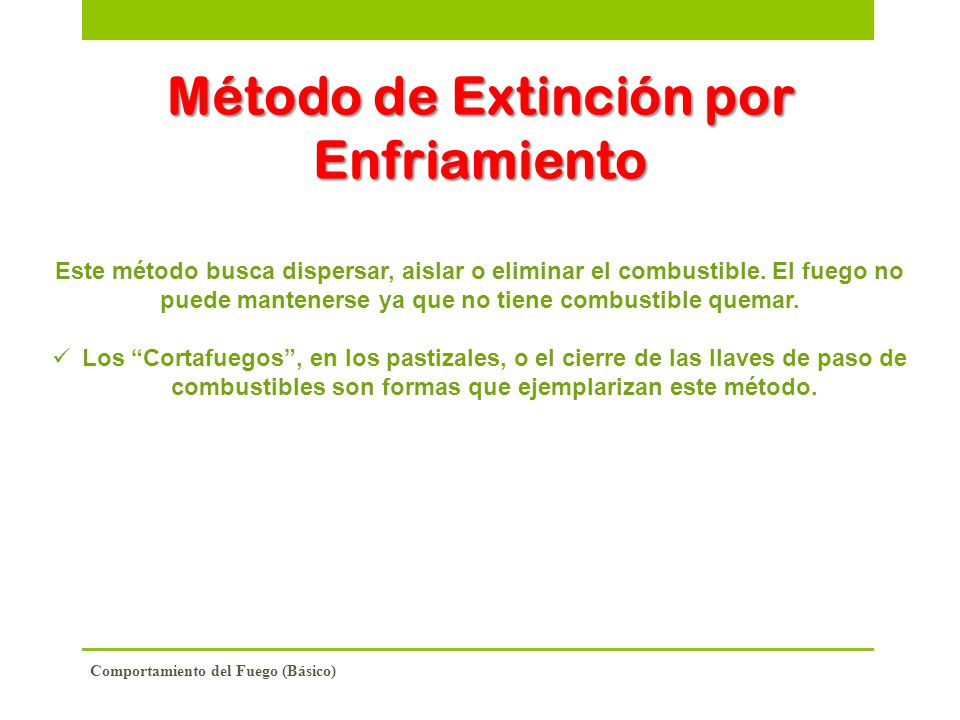 Método de Extinción por Enfriamiento

Este método busca dispersar, aislar o eliminar el combustible. El fuego no puede mantenerse ya que no tiene combustible quemar.

✓ Los “Cortafuegos”, en los pastizales, o el cierre de las llaves de paso de combustibles son formas que ejemplarizan este método.

Comportamiento del Fuego (Básico)